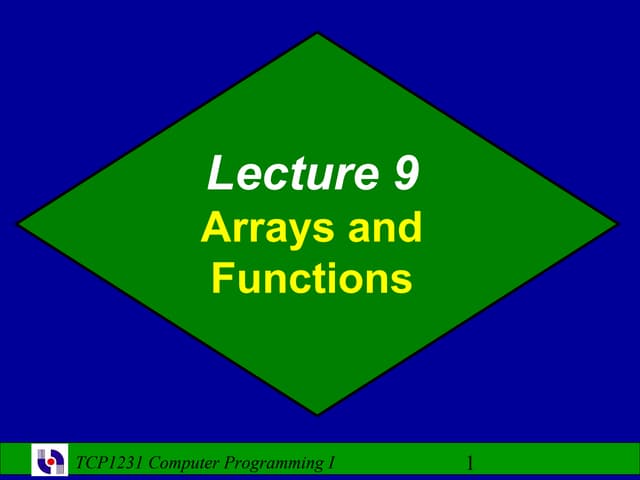 Lecture 9
Arrays and Functions

TCP1231 Computer Programming I

1